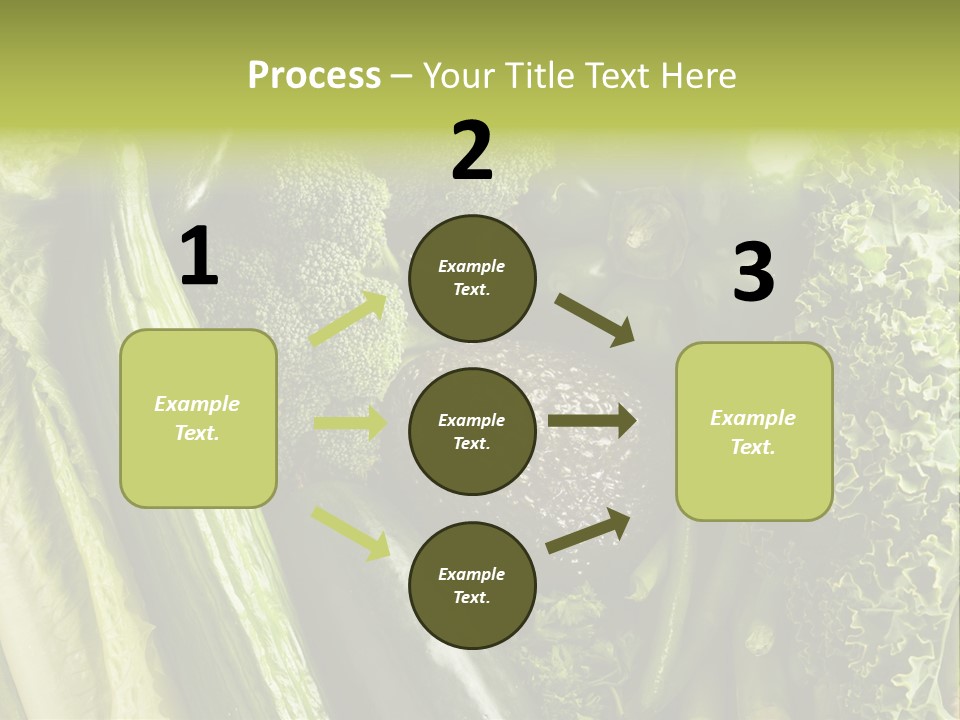 Process – Your Title Text Here

1

Example Text.

2

Example Text.

Example Text.

Example Text.

3

Example Text.